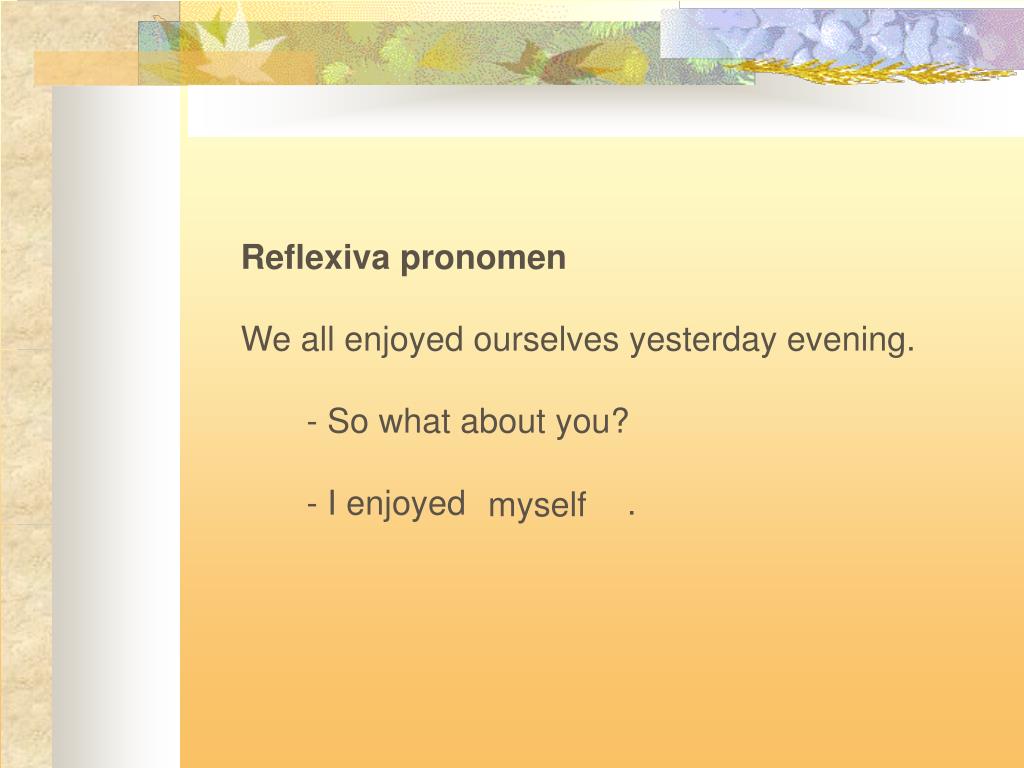 Reflexiva pronomen

We all enjoyed ourselves yesterday evening.

- So what about you?

- I enjoyed myself .